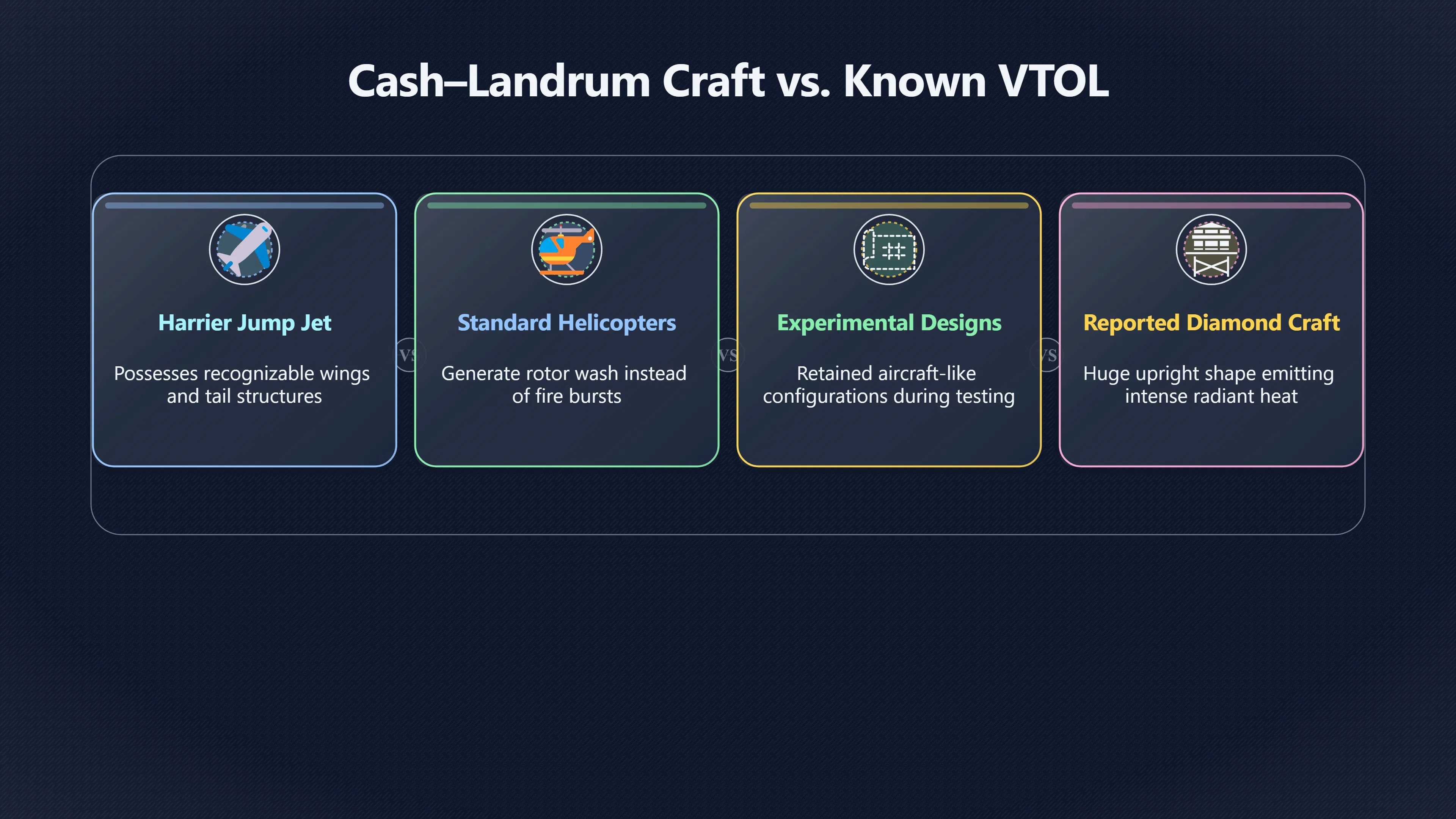 Cash–Landrum Craft vs. Known VTOL

Harrier Jump Jet

Possesses recognizable wings and tail structures

VS

Standard Helicopters

Generate rotor wash instead of fire bursts

VS

Experimental Designs

Retained aircraft-like configurations during testing

VS

Reported Diamond Craft

Huge upright shape emitting intense radiant heat